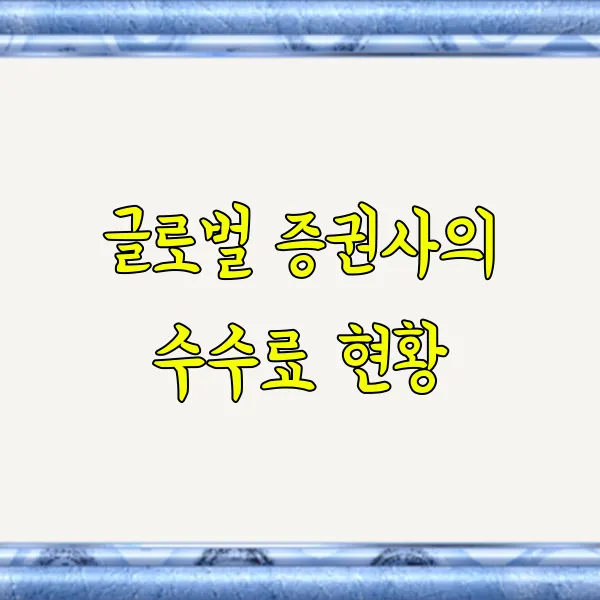 글로벌 증권사의
수수료 현황